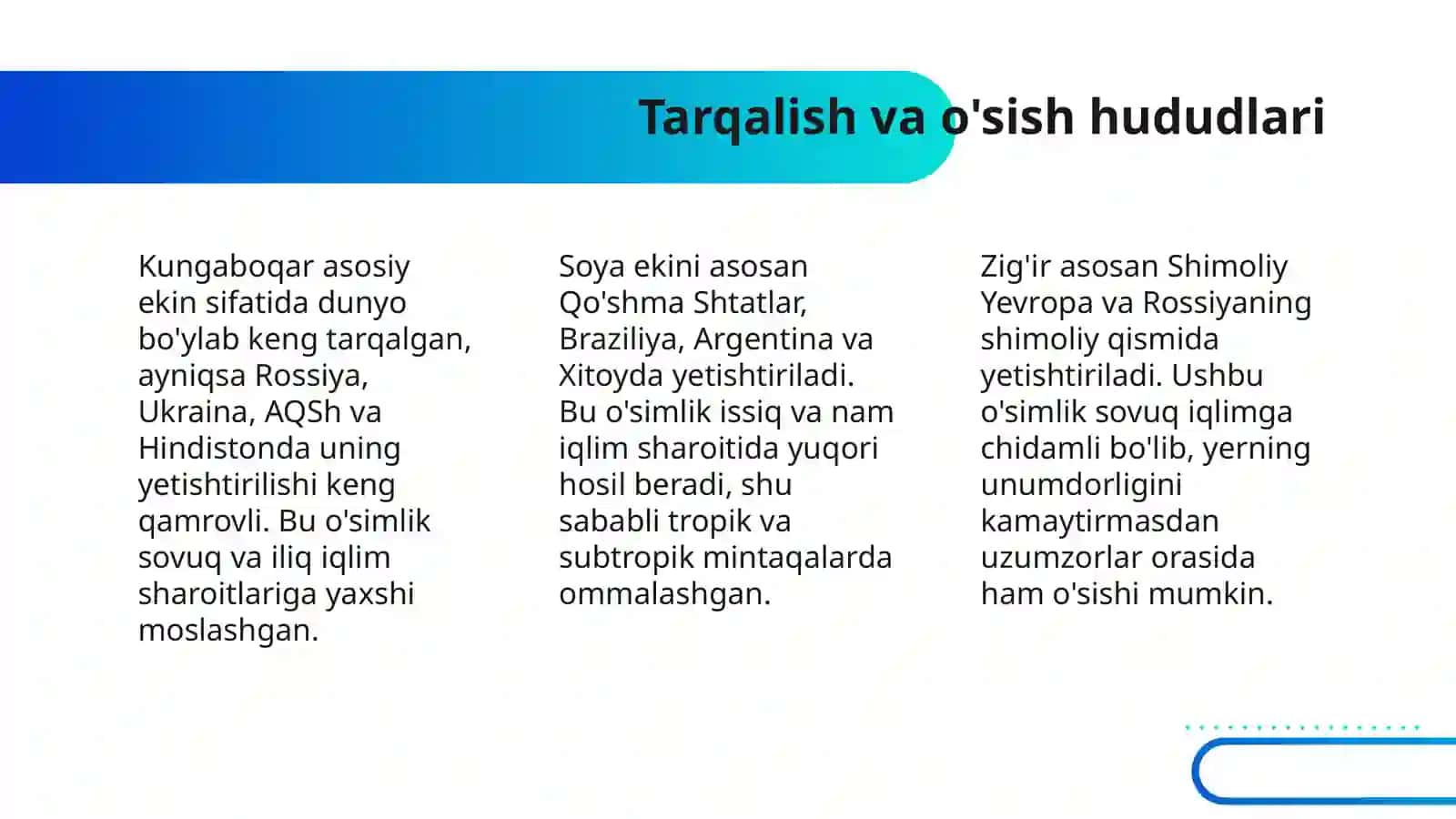 Tarqalish va o'sish hududlari

Kungaboqar asosiy ekin sifatida dunyo bo'ylab keng tarqalgan, ayniqsa Rossiya, Ukraina, AQSh va Hindistonda uning yetishtirilishi keng qamrovli. Bu o'simlik sovuq va iliq iqlim sharoitlariga yaxshi moslashgan.

Soya ekini asosan Qo'shma Shtatlar, Braziliya, Argentina va Xitoyda yetishtiriladi. Bu o'simlik issiq va nam iqlim sharoitida yuqori hosil beradi, shu sababli tropik va subtropik mintaqalarda ommalashgan.

Zig'ir asosan Shimoliy Yevropa va Rossiyaning shimoliy qismida yetishtiriladi. Ushbu o'simlik sovuq iqlimga chidamli bo'lib, yerning unumdorligini kamaytirmasdan uzumzorlar orasida ham o'sishi mumkin.